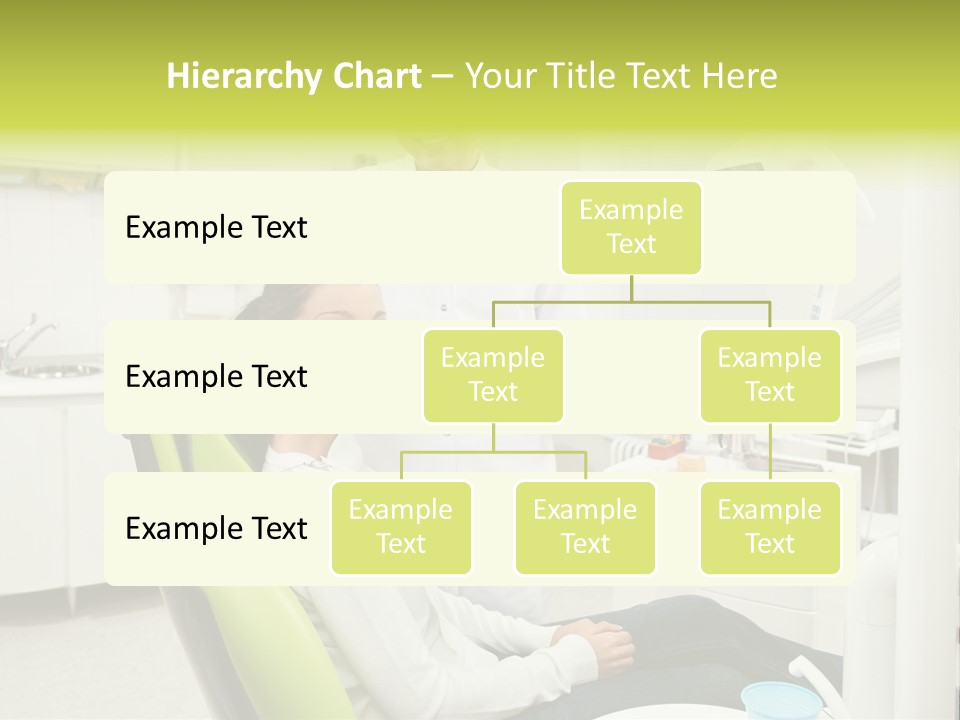 Hierarchy Chart – Your Title Text Here

Example Text

Example Text

Example Text

Example Text

Example Text

Example Text

Example Text

Example Text

Example Text